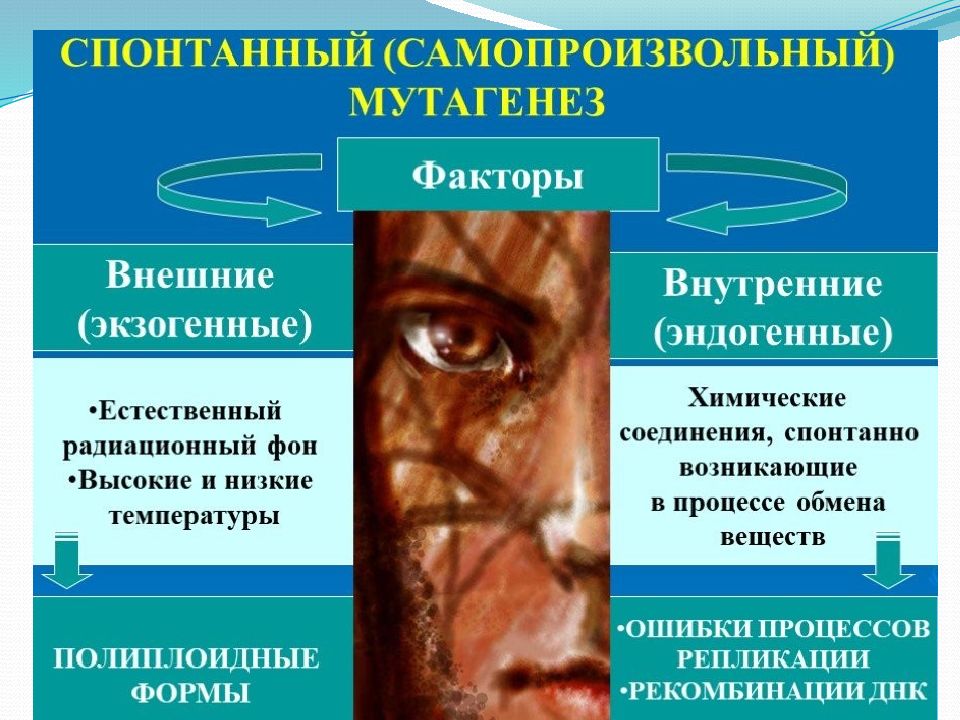 СПОНТАННЫЙ (САМОПРОИЗВОЛЬНЫЙ) МУТАГЕНЕЗ

Факторы

Внешние (экзогенные)

•Естественный радиационный фон
•Высокие и низкие температуры

ПОЛИПЛОИДНЫЕ ФОРМЫ

Внутренние (эндогенные)

Химические соединения, спонтанно возникающие в процессе обмена веществ

•ОШИБКИ ПРОЦЕССОВ РЕПЛИКАЦИИ
•РЕКОМБИНАЦИИ ДНК